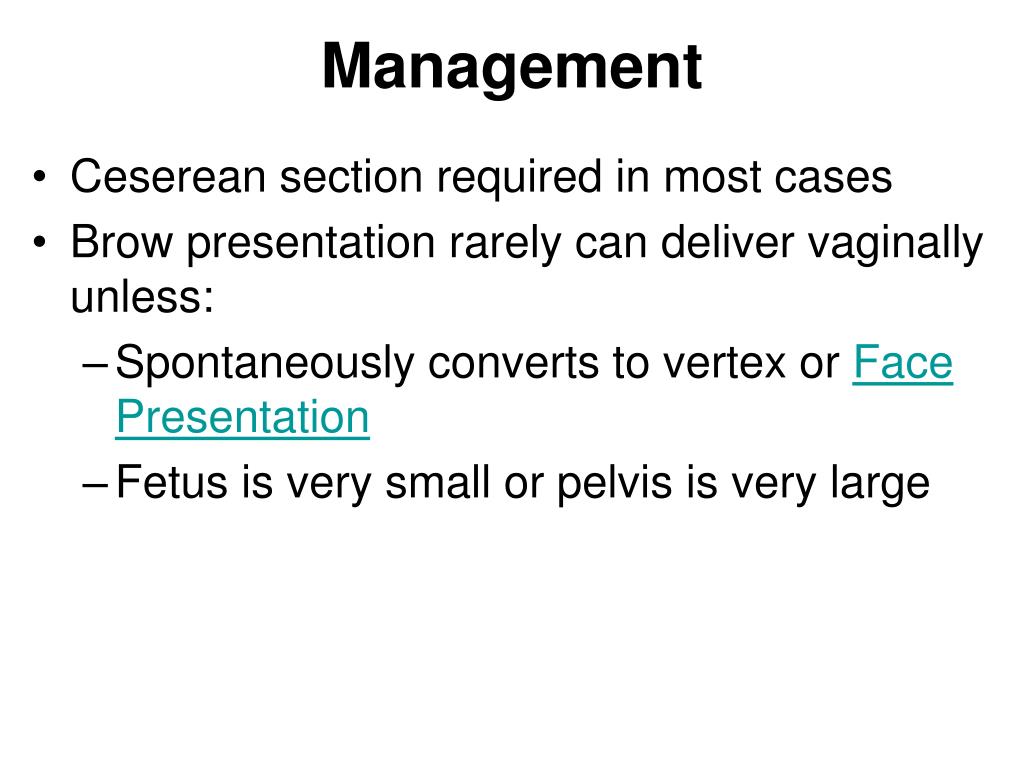 Management

• Ceserean section required in most cases
• Brow presentation rarely can deliver vaginally unless:
– Spontaneously converts to vertex or Face Presentation
– Fetus is very small or pelvis is very large